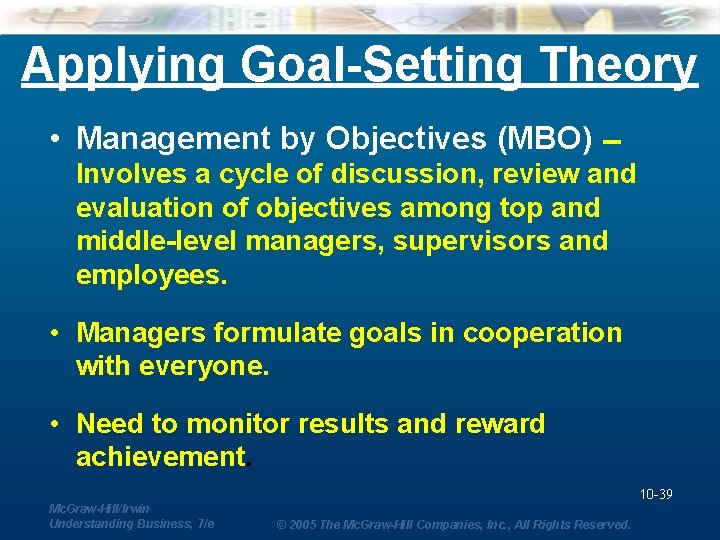 Applying Goal-Setting Theory

• Management by Objectives (MBO) – Involves a cycle of discussion, review and evaluation of objectives among top and middle-level managers, supervisors and employees.

• Managers formulate goals in cooperation with everyone.

• Need to monitor results and reward achievement.

10-39

McGraw-Hill/Irwin
Understanding Business, 7/e

© 2005 The McGraw-Hill Companies, Inc., All Rights Reserved.